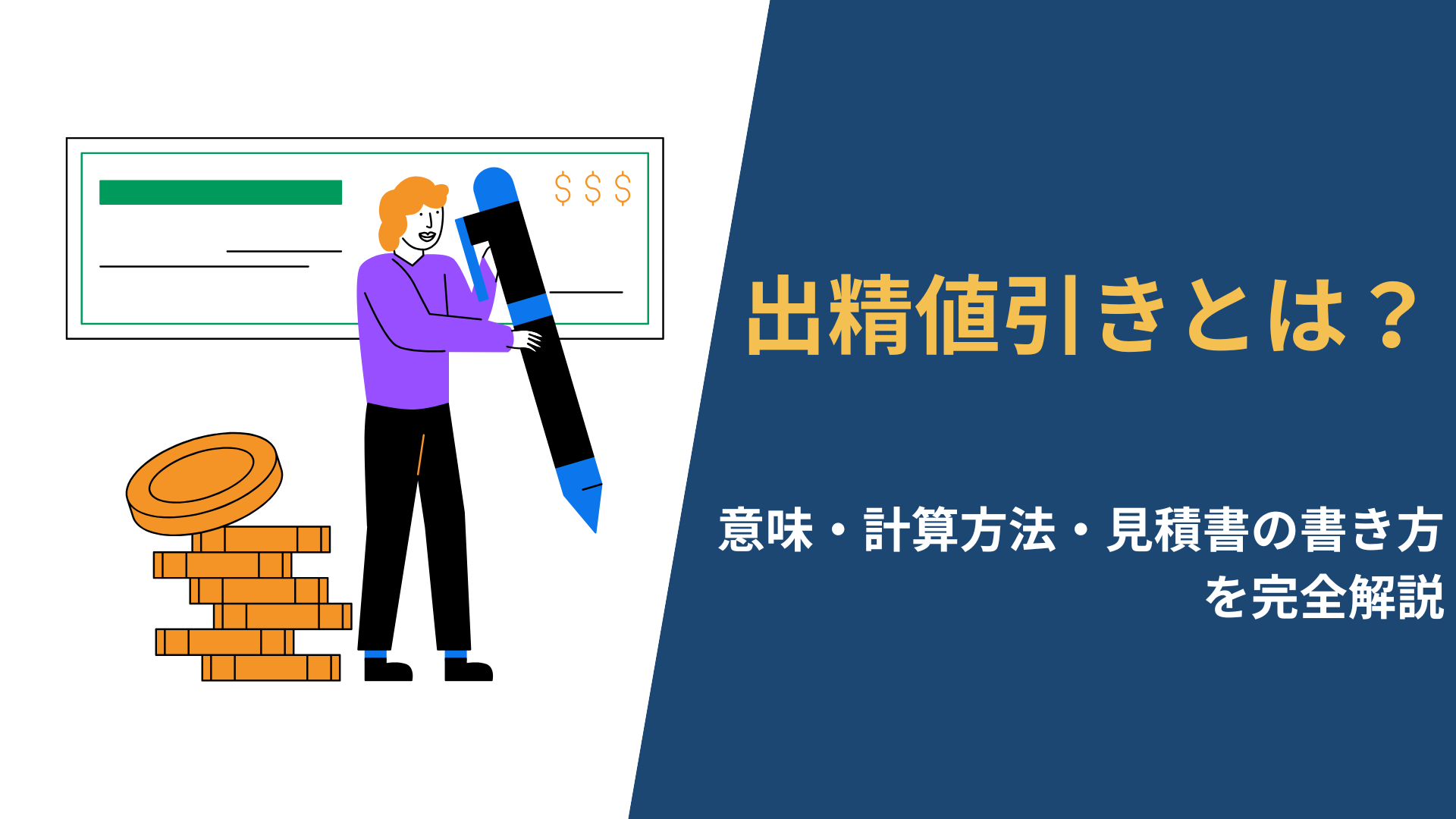 $ $ $

出精値引きとは？

意味・計算方法・見積書の書き方を完全解説